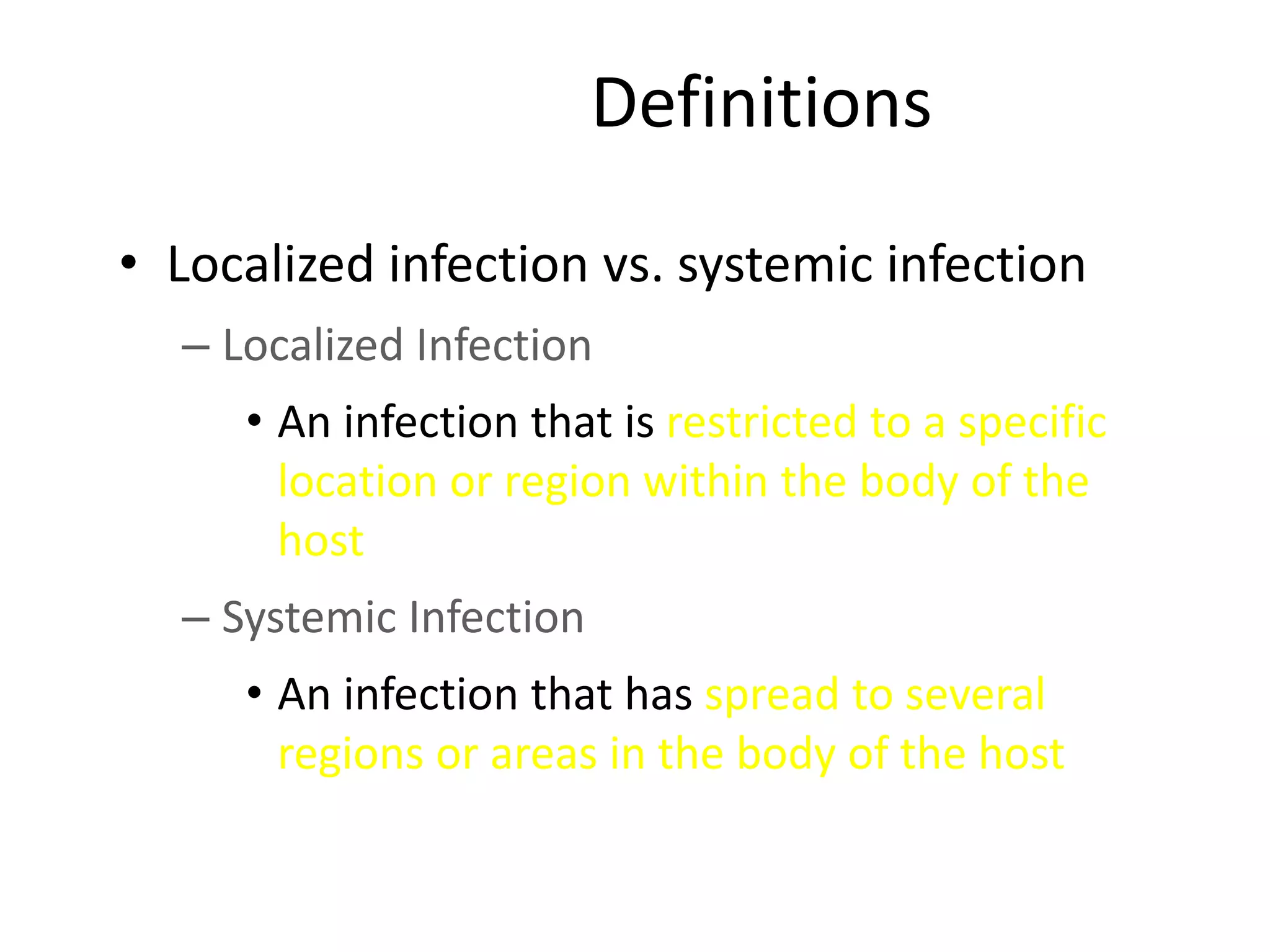 Definitions

• Localized infection vs. systemic infection

– Localized Infection

• An infection that is restricted to a specific location or region within the body of the host

– Systemic Infection

• An infection that has spread to several regions or areas in the body of the host